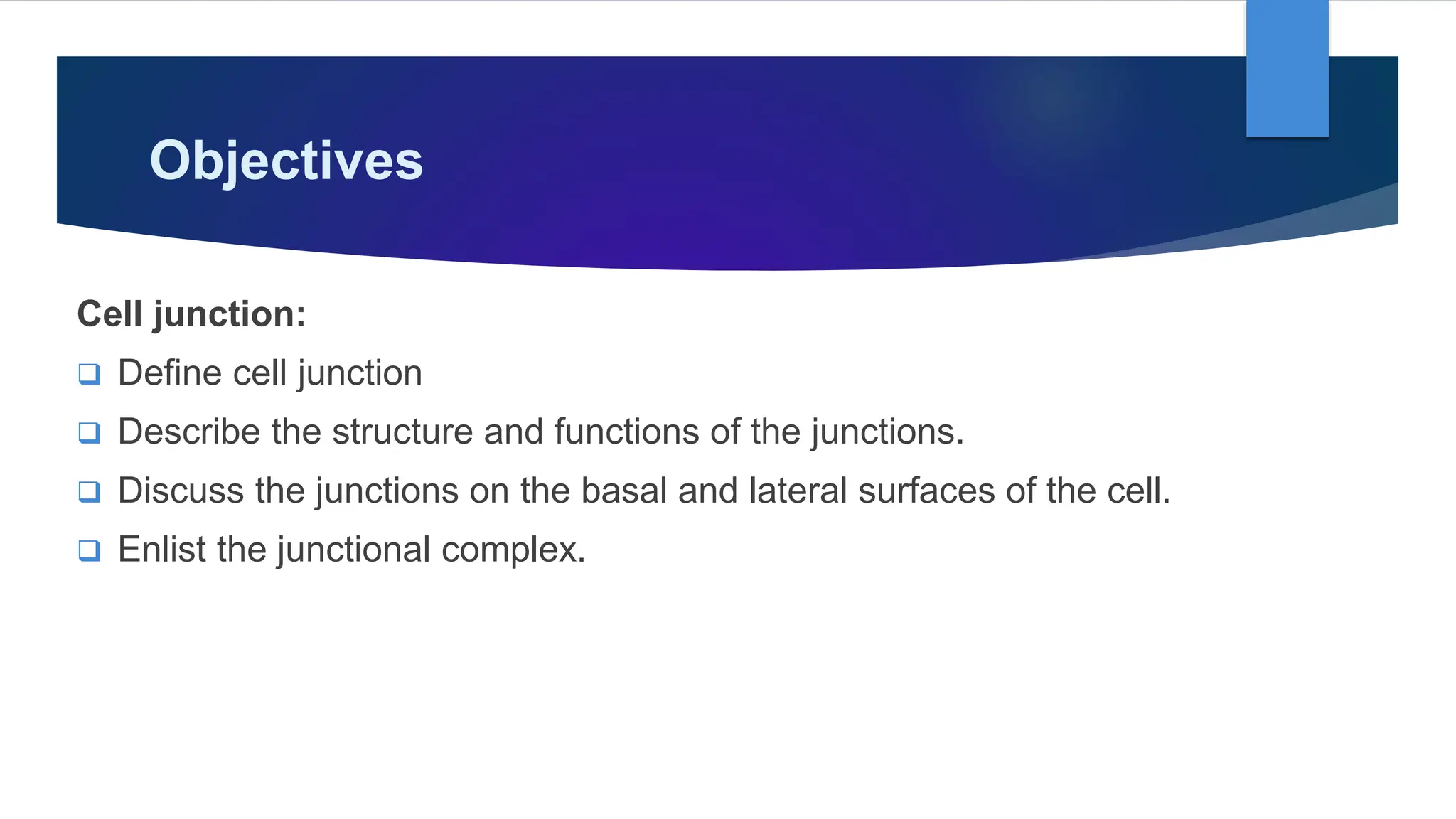 Objectives

Cell junction:

❑ Define cell junction
❑ Describe the structure and functions of the junctions.
❑ Discuss the junctions on the basal and lateral surfaces of the cell.
❑ Enlist the junctional complex.